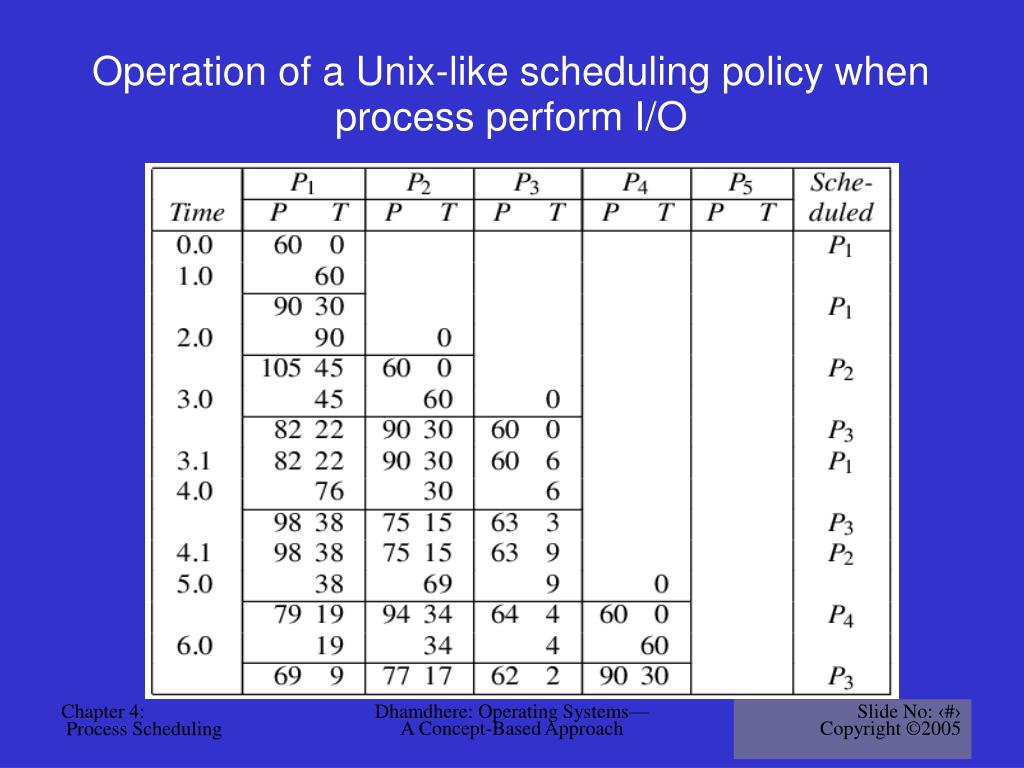 Operation of a Unix-like scheduling policy when process perform I/O

| Time | $P_1$ P | $P_1$ T | $P_2$ P | $P_2$ T | $P_3$ P | $P_3$ T | $P_4$ P | $P_4$ T | $P_5$ P | $P_5$ T | Scheduled |
|---|---|---|---|---|---|---|---|---|---|---|---|
| 0.0 | 60 | 0 | | | | | | | | | $P_1$ |
| 1.0 | | 60 | | | | | | | | | |
| | 90 | 30 | | | | | | | | | $P_1$ |
| 2.0 | | 90 | | 0 | | | | | | | |
| | 105 | 45 | 60 | 0 | | | | | | | $P_2$ |
| 3.0 | | 45 | | 60 | | 0 | | | | | |
| | 82 | 22 | 90 | 30 | 60 | 0 | | | | | $P_3$ |
| 3.1 | 82 | 22 | 90 | 30 | 60 | 6 | | | | | $P_1$ |
| 4.0 | | 76 | | 30 | | 6 | | | | | |
| | 98 | 38 | 75 | 15 | 63 | 3 | | | | | $P_3$ |
| 4.1 | 98 | 38 | 75 | 15 | 63 | 9 | | | | | $P_2$ |
| 5.0 | | 38 | | 69 | | 9 | | 0 | | | |
| | 79 | 19 | 94 | 34 | 64 | 4 | 60 | 0 | | | $P_4$ |
| 6.0 | | 19 | | 34 | | 4 | | 60 | | | |
| | 69 | 9 | 77 | 17 | 62 | 2 | 90 | 30 | | | $P_3$ |

Chapter 4: Process Scheduling

Dhamdhere: Operating Systems— A Concept-Based Approach

Slide No: ‹#› Copyright ©2005